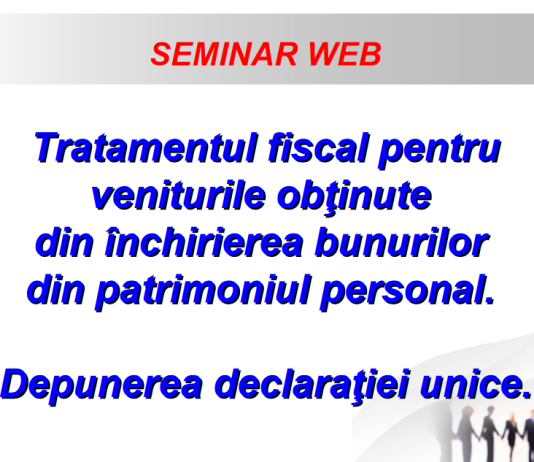 SEMINAR WEB

Tratamentul fiscal pentru veniturile obţinute din închirierea bunurilor din patrimoniul personal.

Depunerea declaraţiei unice.